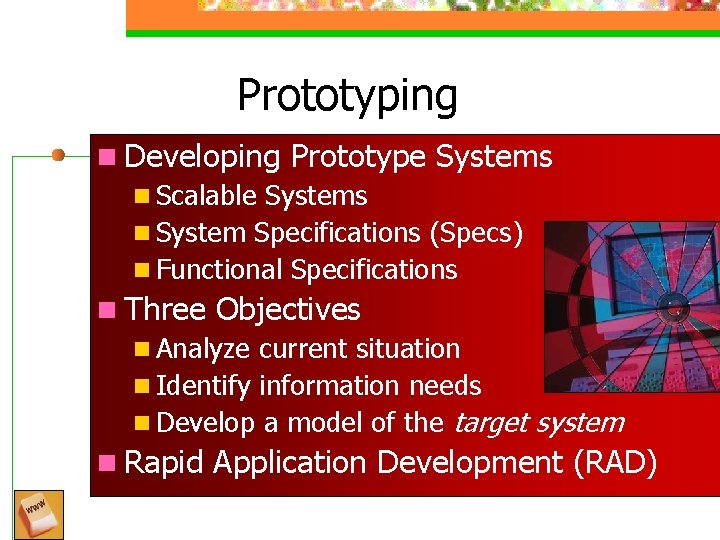 Prototyping

• Developing Prototype Systems
• Scalable Systems
• System Specifications (Specs)
• Functional Specifications
• Three Objectives
• Analyze current situation
• Identify information needs
• Develop a model of the target system
• Rapid Application Development (RAD)